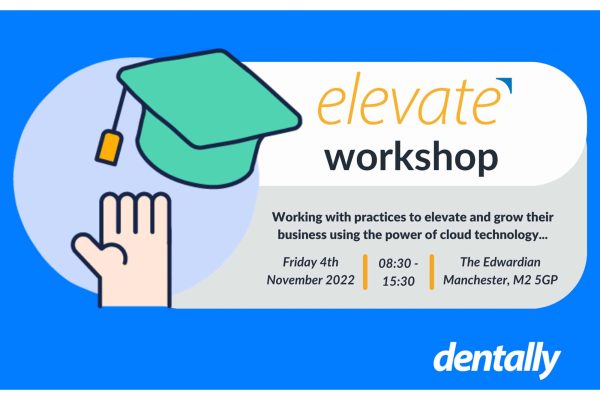 elevate
workshop

Working with practices to elevate and grow their business using the power of cloud technology...

Friday 4th November 2022

08:30 - 15:30

The Edwardian Manchester, M2 5GP

dentally